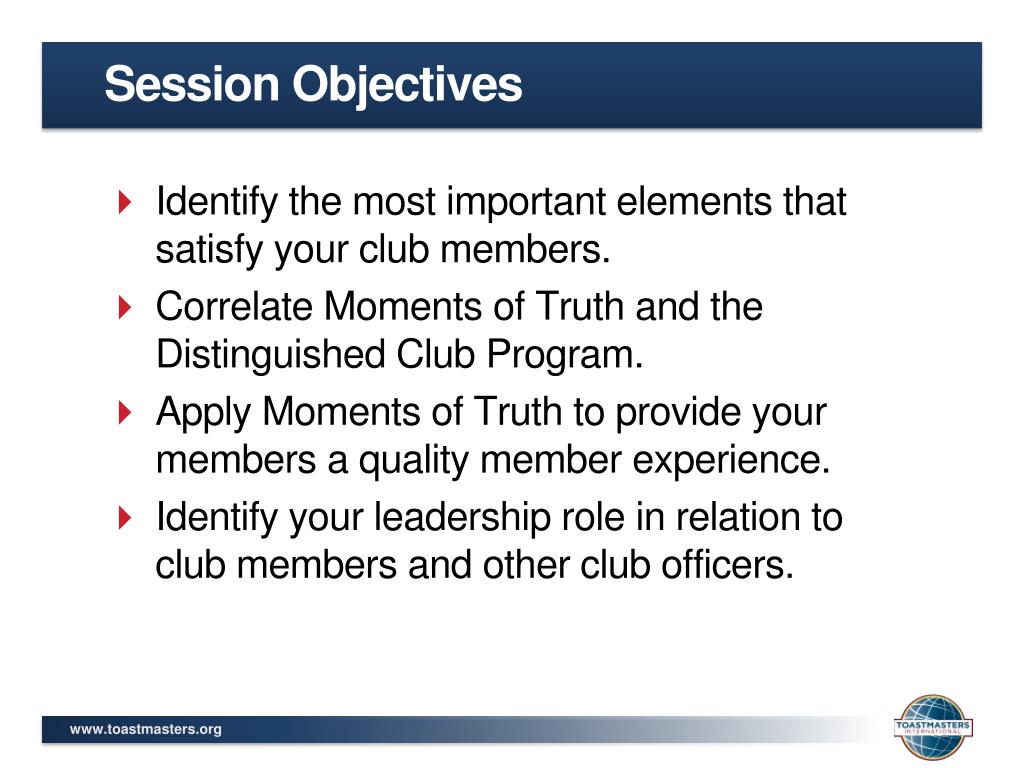 Session Objectives

Identify the most important elements that satisfy your club members.

Correlate Moments of Truth and the Distinguished Club Program.

Apply Moments of Truth to provide your members a quality member experience.

Identify your leadership role in relation to club members and other club officers.

www.toastmasters.org

TOASTMASTERS INTERNATIONAL